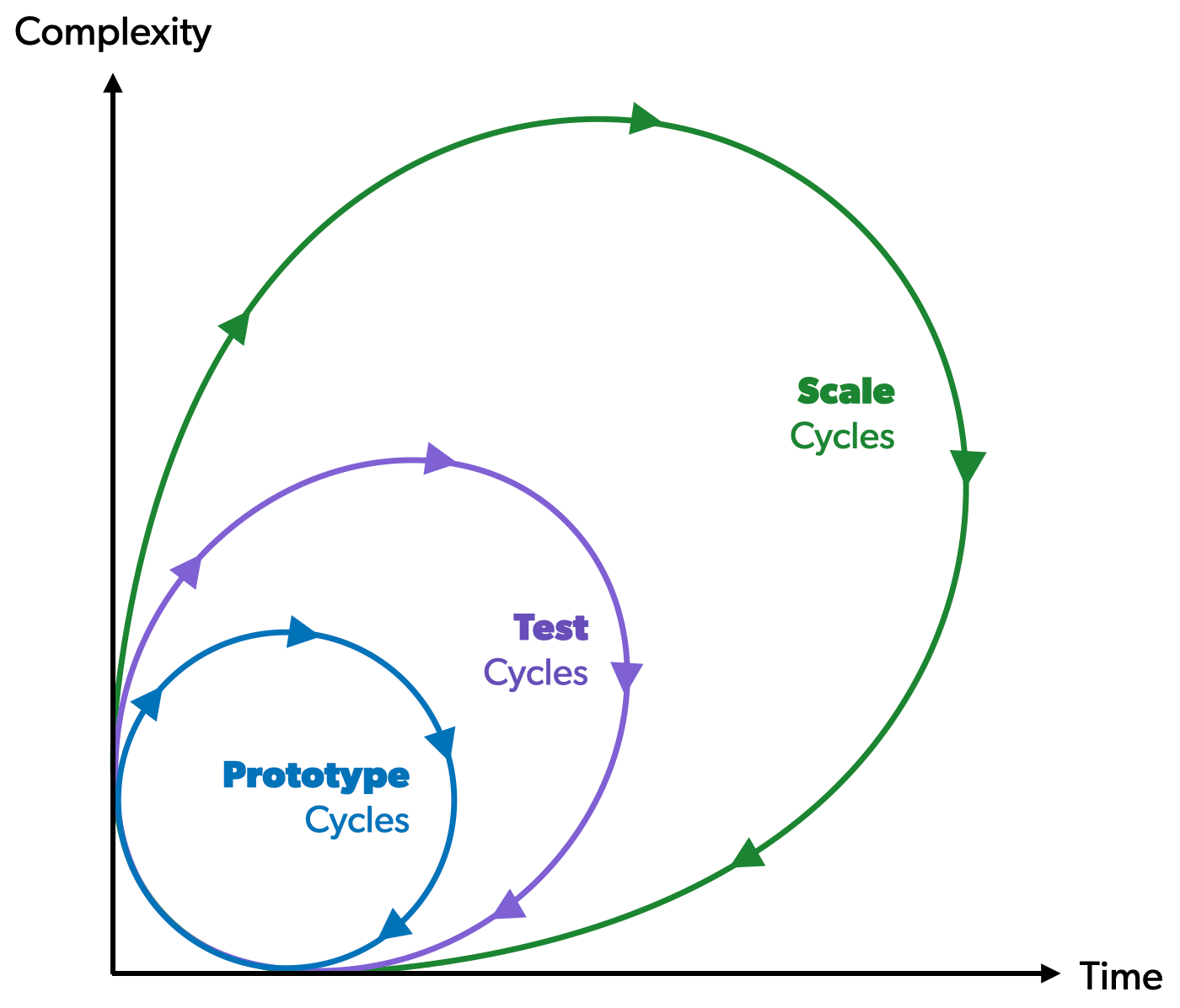 Complexity

Scale
Cycles

Test
Cycles

Prototype
Cycles

Time